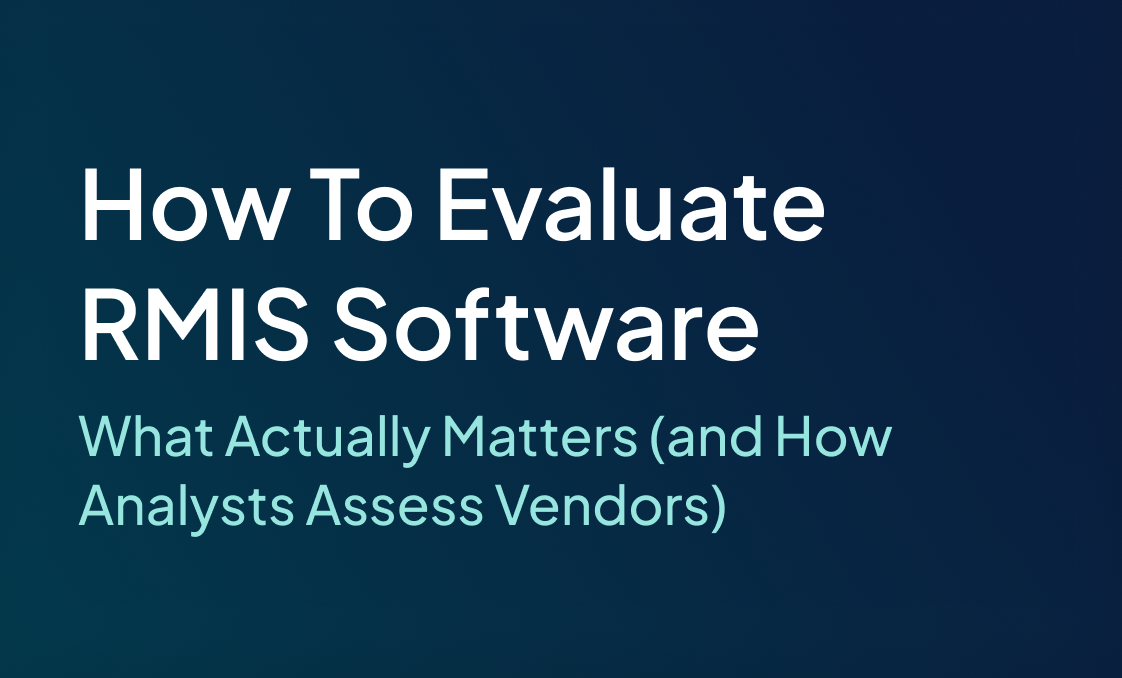 How To Evaluate RMIS Software

What Actually Matters (and How Analysts Assess Vendors)